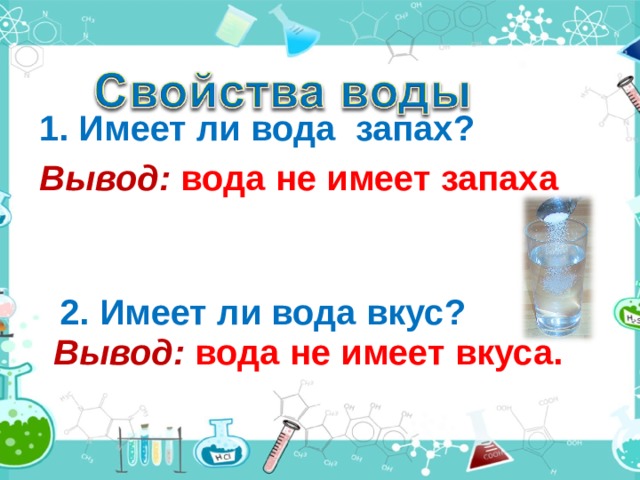 Свойства воды

1. Имеет ли вода запах?

Вывод: вода не имеет запаха

2. Имеет ли вода вкус?

Вывод: вода не имеет вкуса.